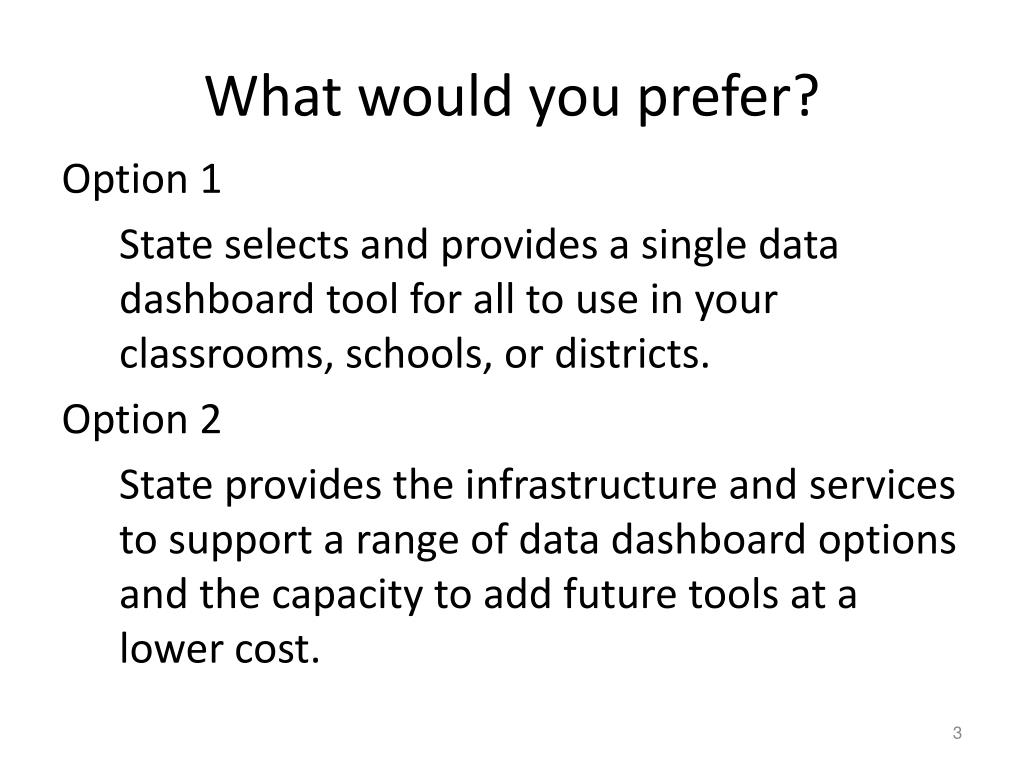 What would you prefer?

Option 1

State selects and provides a single data dashboard tool for all to use in your classrooms, schools, or districts.

Option 2

State provides the infrastructure and services to support a range of data dashboard options and the capacity to add future tools at a lower cost.

3